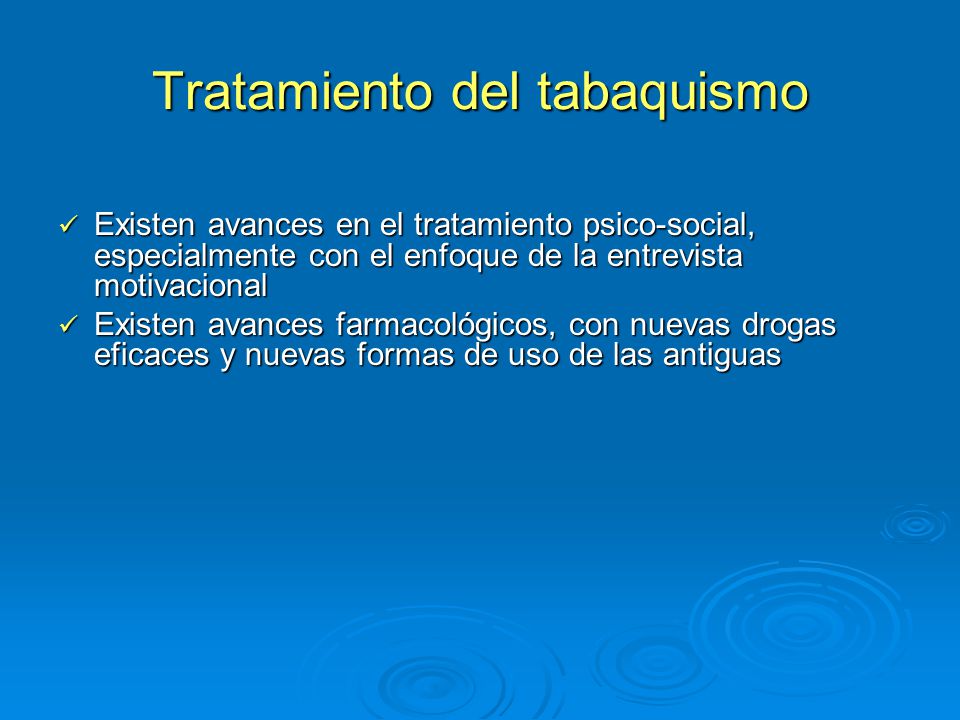 Tratamiento del tabaquismo

✓ Existen avances en el tratamiento psico-social, especialmente con el enfoque de la entrevista motivacional

✓ Existen avances farmacológicos, con nuevas drogas eficaces y nuevas formas de uso de las antiguas